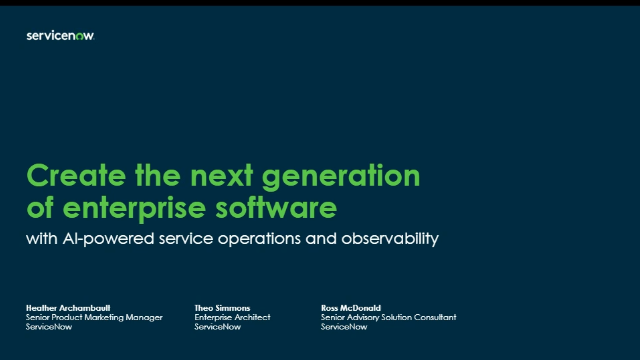 servicenow.

Create the next generation of enterprise software

with AI-powered service operations and observability

Heather Archambault
Senior Product Marketing Manager
ServiceNow

Theo Simmons
Enterprise Architect
ServiceNow

Ross McDonald
Senior Advisory Solution Consultant
ServiceNow